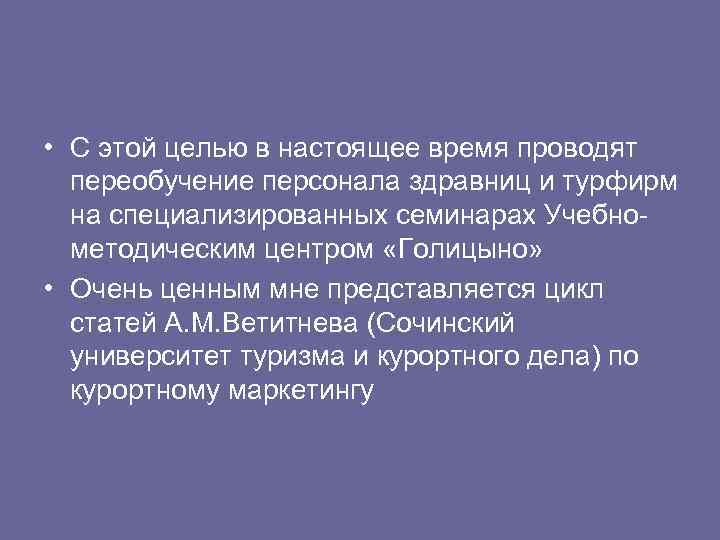 • С этой целью в настоящее время проводят переобучение персонала здравниц и турфирм на специализированных семинарах Учебно-методическим центром «Голицыно»

• Очень ценным мне представляется цикл статей А.М.Ветитнева (Сочинский университет туризма и курортного дела) по курортному маркетингу